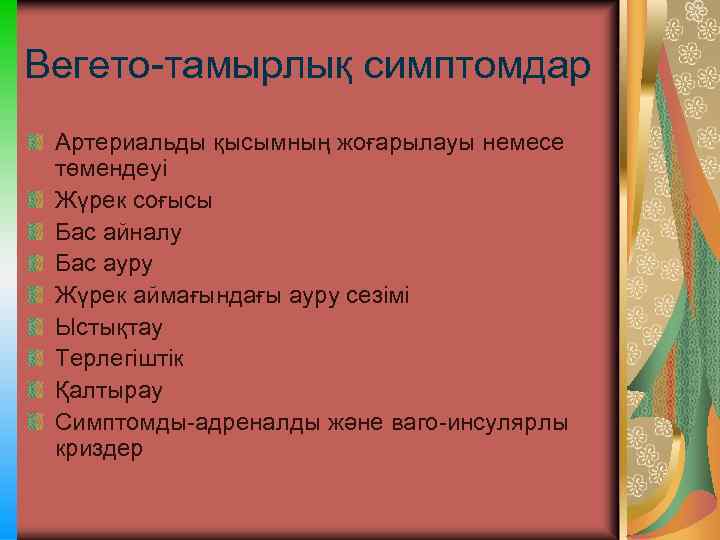 Вегето-тамырлық симптомдар

Артериальды қысымның жоғарылауы немесе төмендеуі
Жүрек соғысы
Бас айналу
Бас ауру
Жүрек аймағындағы ауру сезімі
Ыстықтау
Терлегіштік
Қалтырау
Симптомды-адреналды және ваго-инсулярлы криздер